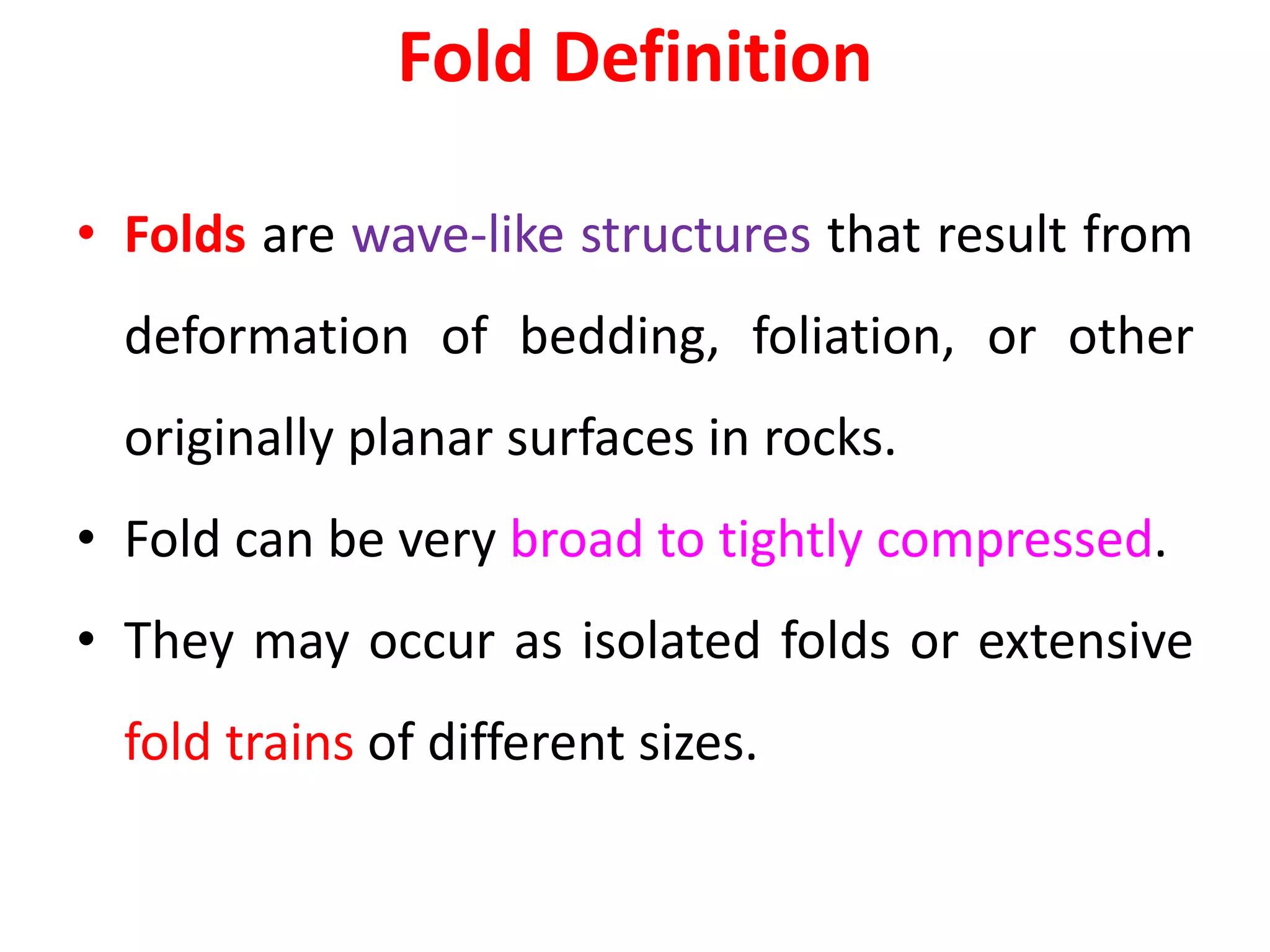 Fold Definition

• Folds are wave-like structures that result from deformation of bedding, foliation, or other originally planar surfaces in rocks.

• Fold can be very broad to tightly compressed.

• They may occur as isolated folds or extensive fold trains of different sizes.